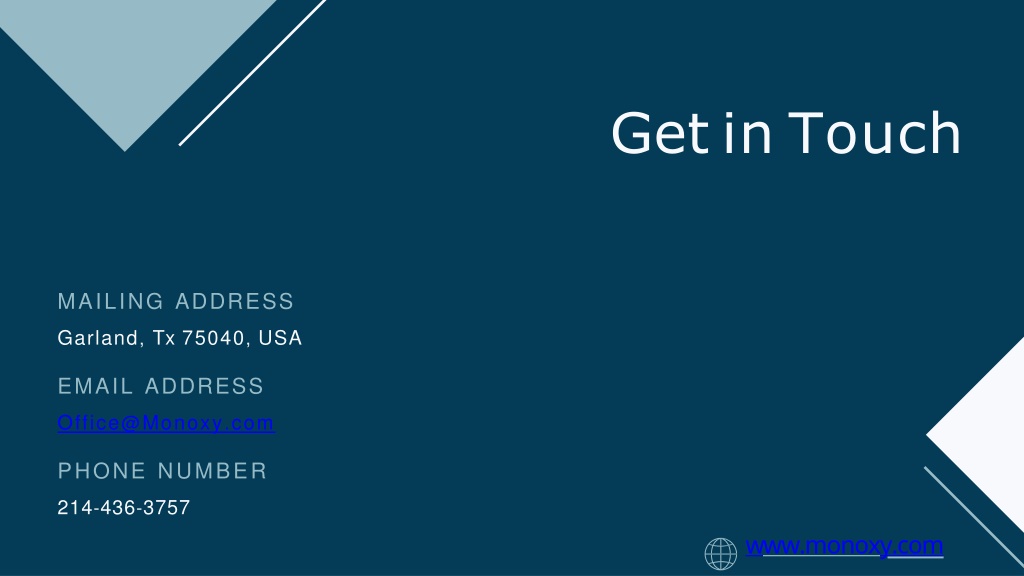 Get in Touch

MAILING ADDRESS
Garland, Tx 75040, USA

EMAIL ADDRESS
Office@Monoxy.com

PHONE NUMBER
214-436-3757

www.monoxy.com